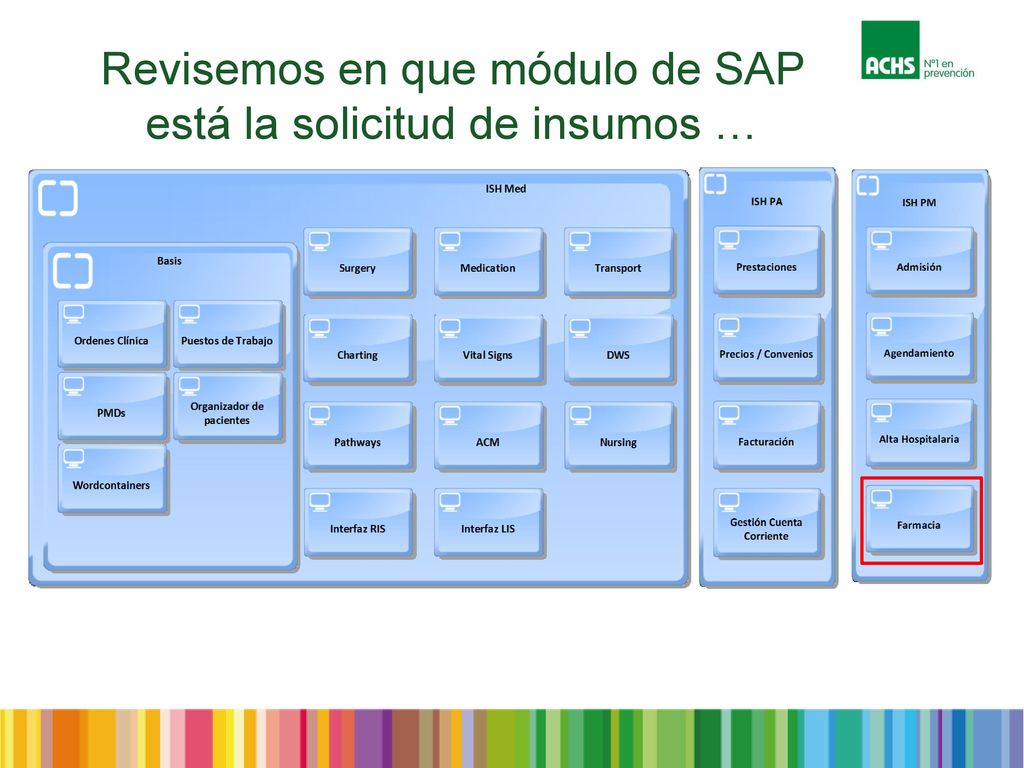 Revisemos en que módulo de SAP está la solicitud de insumos …

ACHS Nº1 en prevención

ISH Med

Basis

Ordenes Clínica

Puestos de Trabajo

PMDs

Organizador de pacientes

Wordcontainers

Surgery

Medication

Transport

Charting

Vital Signs

DWS

Pathways

ACM

Nursing

Interfaz RIS

Interfaz LIS

ISH PA

Prestaciones

Precios / Convenios

Facturación

Gestión Cuenta Corriente

ISH PM

Admisión

Agendamiento

Alta Hospitalaria

Farmacia